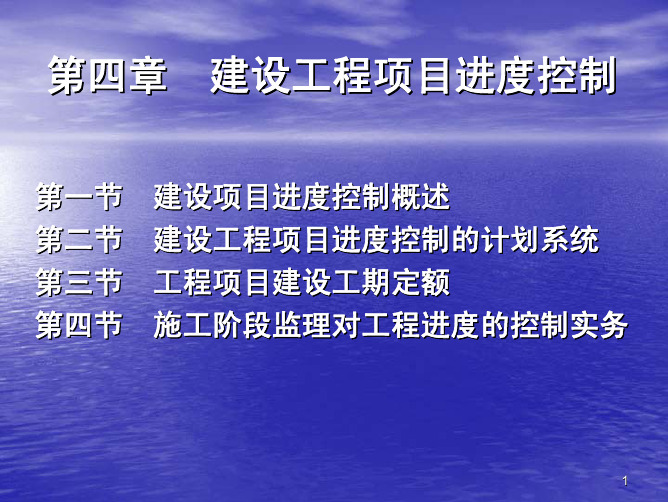 第四章　建设工程项目进度控制

第一节　建设项目进度控制概述
第二节　建设工程项目进度控制的计划系统
第三节　工程项目建设工期定额
第四节　施工阶段监理对工程进度的控制实务

1